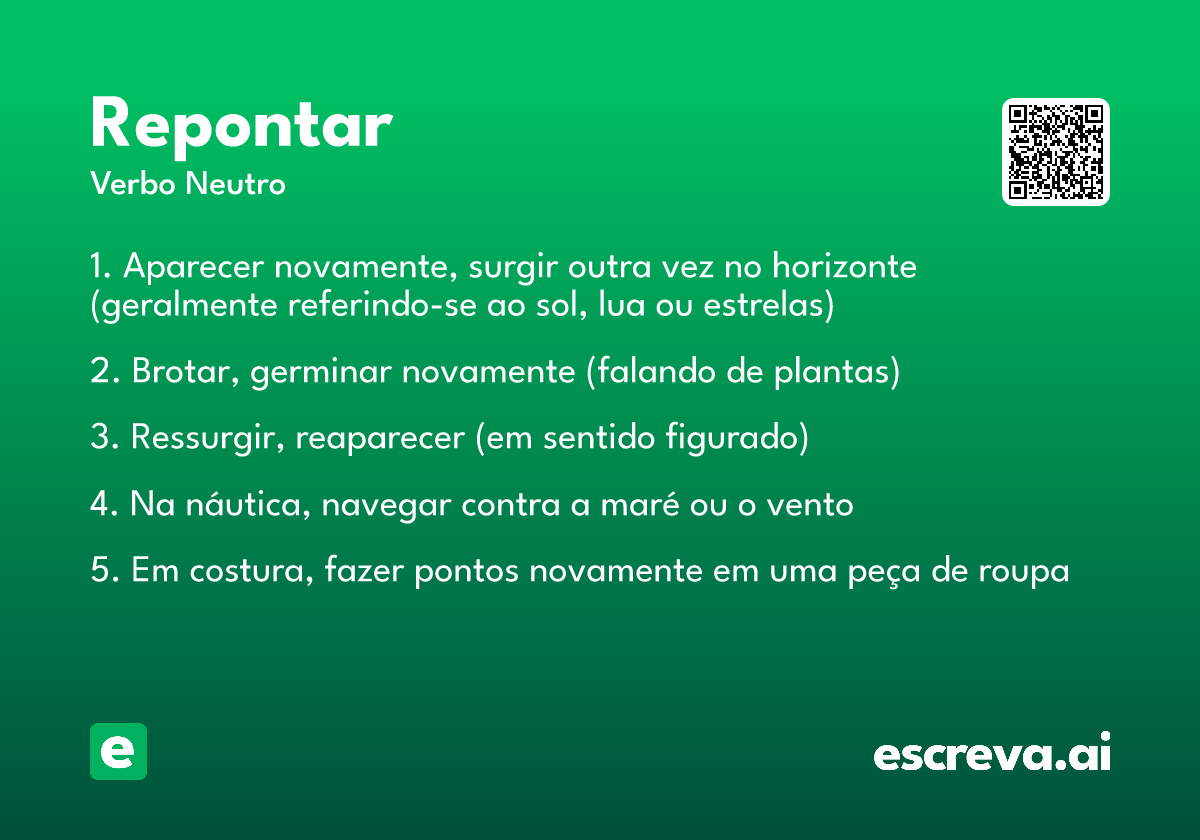 Repontar
Verbo Neutro

1. Aparecer novamente, surgir outra vez no horizonte (geralmente referindo-se ao sol, lua ou estrelas)

2. Brotar, germinar novamente (falando de plantas)

3. Ressurgir, reaparecer (em sentido figurado)

4. Na náutica, navegar contra a maré ou o vento

5. Em costura, fazer pontos novamente em uma peça de roupa

e

escreva.ai